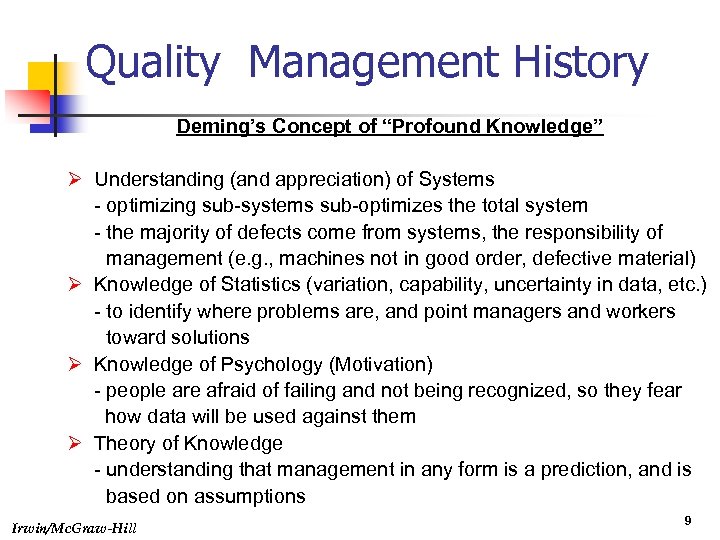 Quality Management History

Deming's Concept of "Profound Knowledge"

➢ Understanding (and appreciation) of Systems
- optimizing sub-systems sub-optimizes the total system
- the majority of defects come from systems, the responsibility of management (e.g., machines not in good order, defective material)

➢ Knowledge of Statistics (variation, capability, uncertainty in data, etc.)
- to identify where problems are, and point managers and workers toward solutions

➢ Knowledge of Psychology (Motivation)
- people are afraid of failing and not being recognized, so they fear how data will be used against them

➢ Theory of Knowledge
- understanding that management in any form is a prediction, and is based on assumptions

Irwin/McGraw-Hill

9